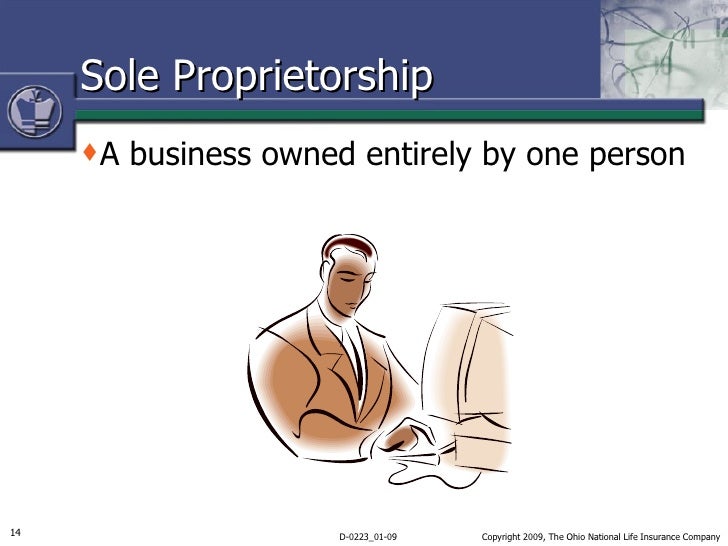 Sole Proprietorship

A business owned entirely by one person

14

D-0223_01-09

Copyright 2009, The Ohio National Life Insurance Company